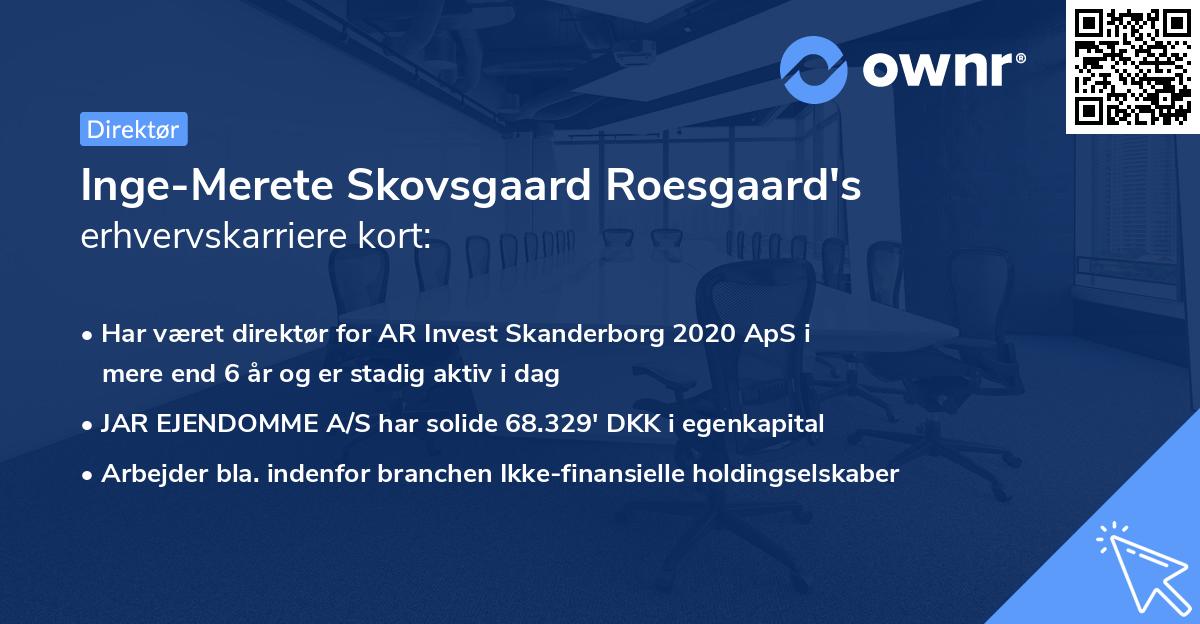 ownr®

Direktør

Inge-Merete Skovsgaard Roesgaard's erhvervskarriere kort:

• Har været direktør for AR Invest Skanderborg 2020 ApS i mere end 6 år og er stadig aktiv i dag

• JAR EJENDOMME A/S har solide 68.329' DKK i egenkapital

• Arbejder bla. indenfor branchen Ikke-finansielle holdingselskaber